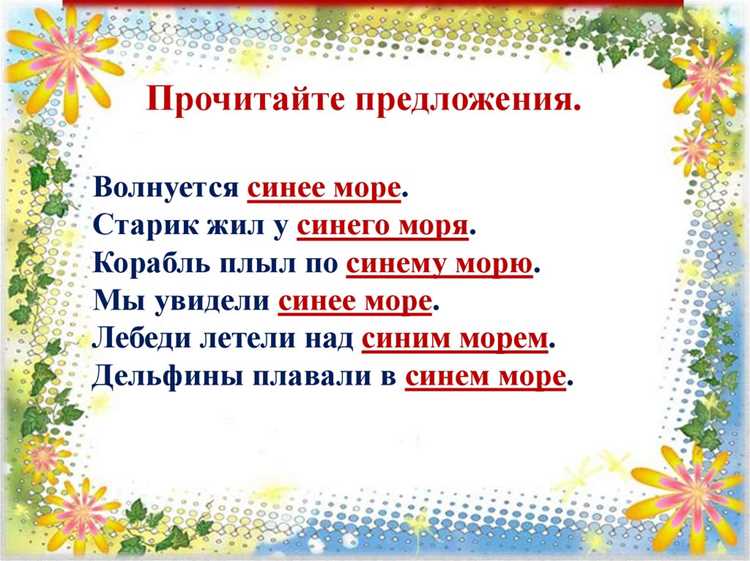 Прочитайте предложения.

Волнуется синее море.
Старик жил у синего моря.
Корабль плыл по синему морю.
Мы увидели синее море.
Лебеди летели над синим морем.
Дельфины плавали в синем море.